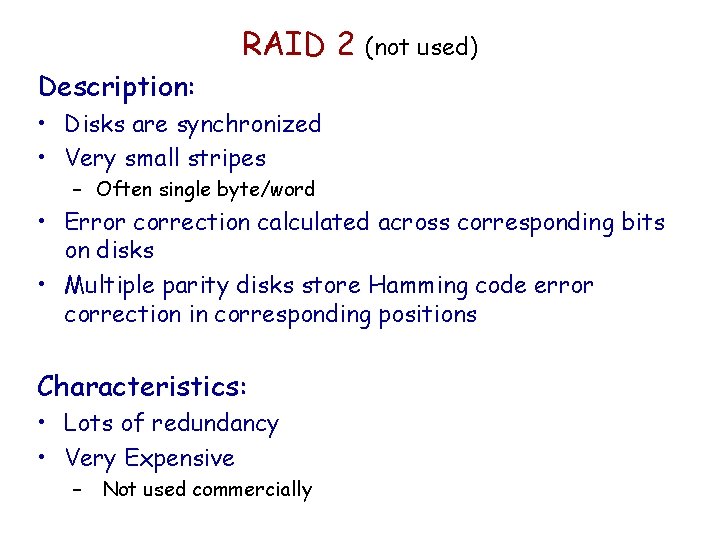 RAID 2 (not used)

Description:

• Disks are synchronized
• Very small stripes
  – Often single byte/word
• Error correction calculated across corresponding bits on disks
• Multiple parity disks store Hamming code error correction in corresponding positions

Characteristics:

• Lots of redundancy
• Very Expensive
  – Not used commercially